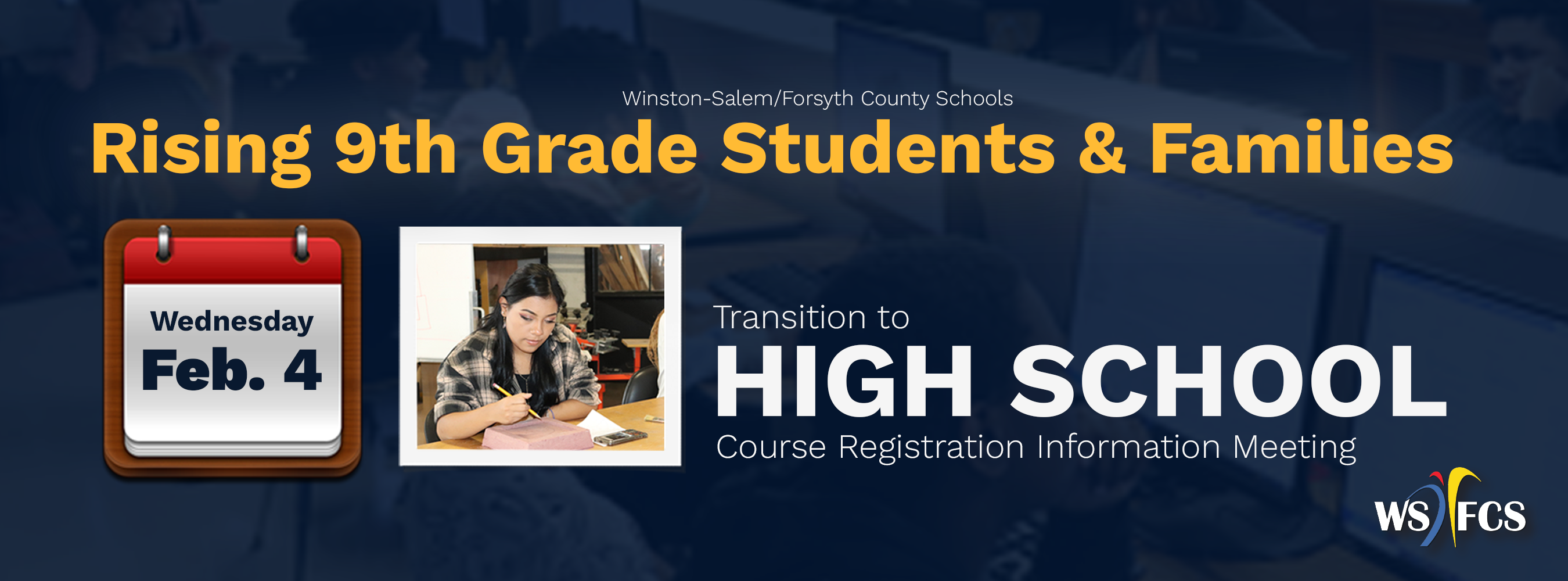 Winston-Salem/Forsyth County Schools
Rising 9th Grade Students & Families

Wednesday
Feb. 4

Transition to
HIGH SCHOOL
Course Registration Information Meeting

WS FCS